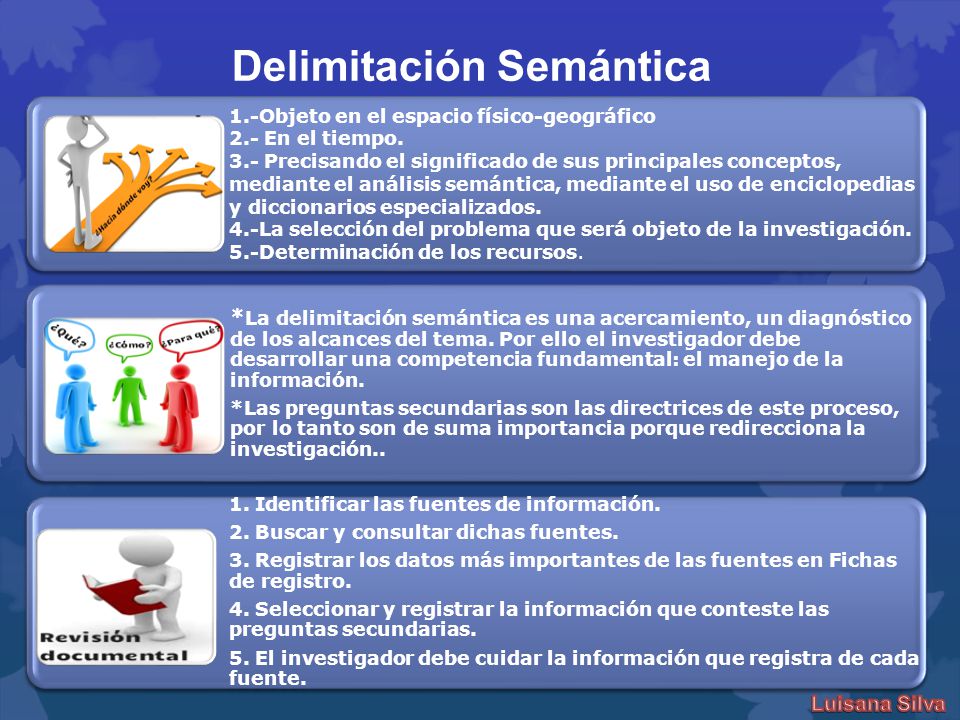 Delimitación Semántica

¿Hacia dónde voy?

1.-Objeto en el espacio físico-geográfico
2.- En el tiempo.
3.- Precisando el significado de sus principales conceptos, mediante el análisis semántica, mediante el uso de enciclopedias y diccionarios especializados.
4.-La selección del problema que será objeto de la investigación.
5.-Determinación de los recursos.

¿Qué? ¿Cómo? ¿Para qué?

*La delimitación semántica es una acercamiento, un diagnóstico de los alcances del tema. Por ello el investigador debe desarrollar una competencia fundamental: el manejo de la información.

*Las preguntas secundarias son las directrices de este proceso, por lo tanto son de suma importancia porque redirecciona la investigación..

Revisión documental

1. Identificar las fuentes de información.

2. Buscar y consultar dichas fuentes.

3. Registrar los datos más importantes de las fuentes en Fichas de registro.

4. Seleccionar y registrar la información que conteste las preguntas secundarias.

5. El investigador debe cuidar la información que registra de cada fuente.

Luisana Silva